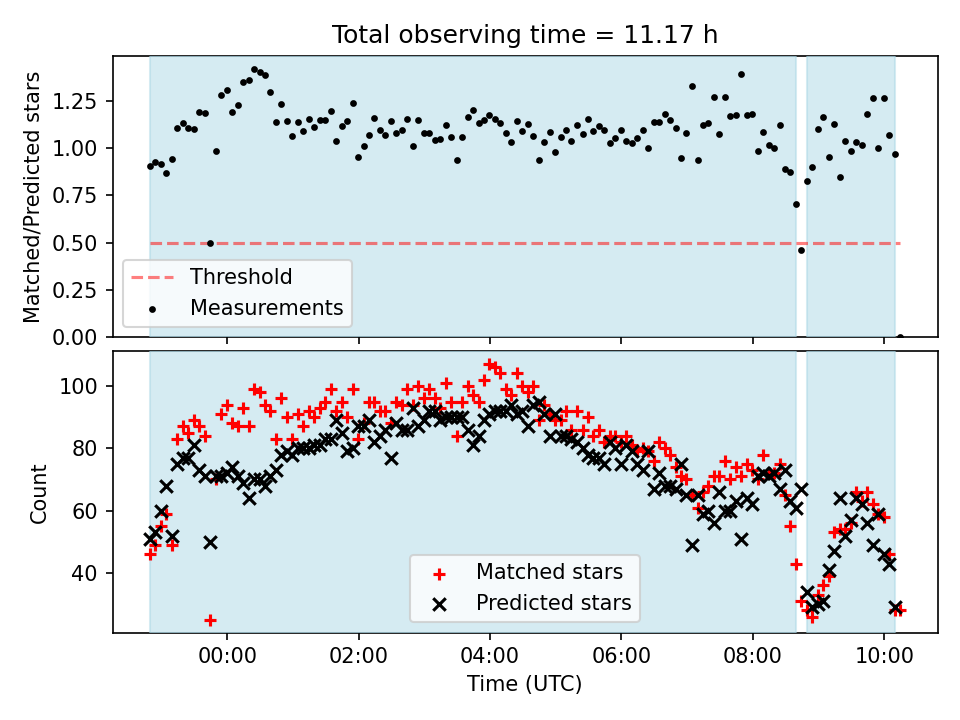 Total observing time = 11.17 h

Matched/Predicted stars

1.25
1.00
0.75
0.50
0.25
0.00

Threshold
Measurements

Count

100
80
60
40

Matched stars
Predicted stars

00:00
02:00
04:00
06:00
08:00
10:00

Time (UTC)